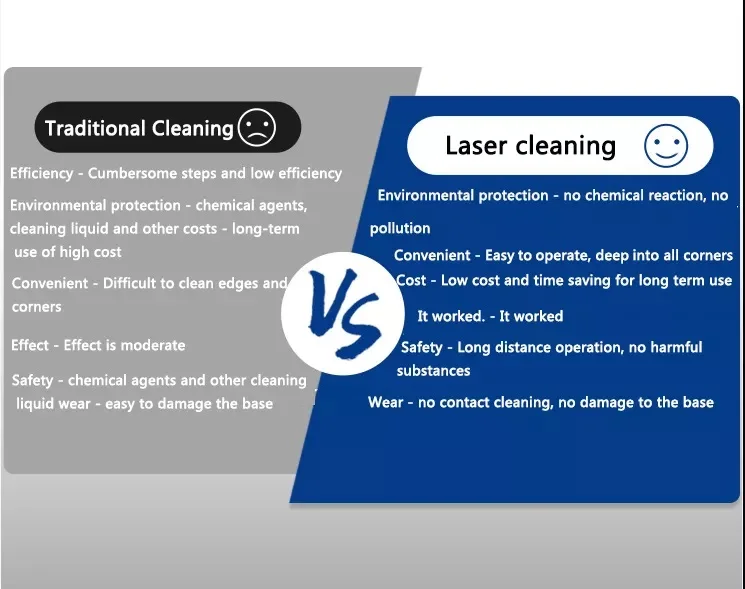 Traditional Cleaning

Efficiency - Cumbersome steps and low efficiency

Environmental protection - chemical agents, cleaning liquid and other costs - long-term use of high cost

Convenient - Difficult to clean edges and corners

Effect - Effect is moderate

Safety - chemical agents and other cleaning liquid wear - easy to damage the base

VS

Laser cleaning

Environmental protection - no chemical reaction, no pollution

Convenient - Easy to operate, deep into all corners

Cost - Low cost and time saving for long term use

It worked. - It worked

Safety - Long distance operation, no harmful substances

Wear - no contact cleaning, no damage to the base